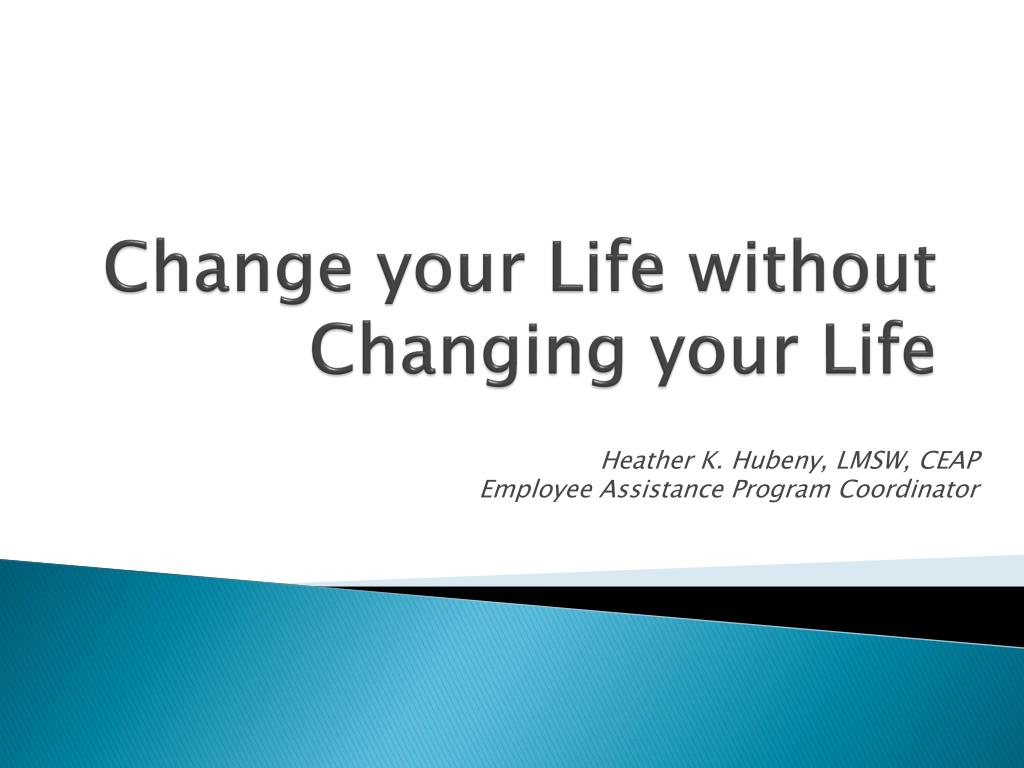 Change your Life without Changing your Life

Heather K. Hubeny, LMSW, CEAP
Employee Assistance Program Coordinator